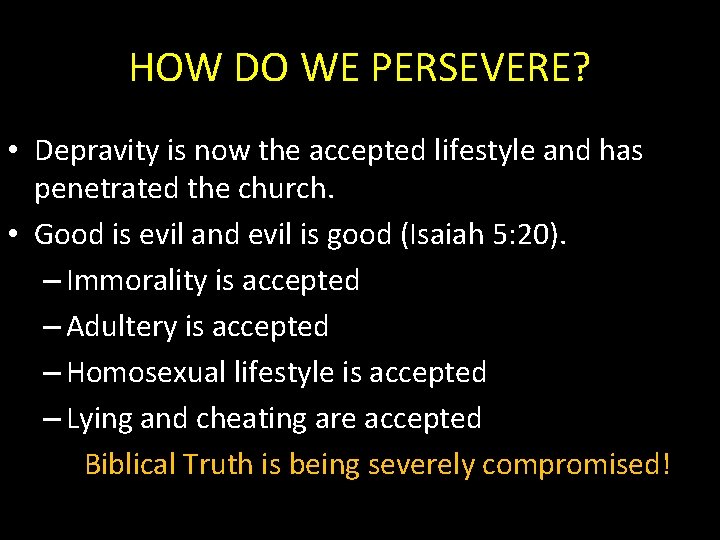 HOW DO WE PERSEVERE?

• Depravity is now the accepted lifestyle and has penetrated the church.

• Good is evil and evil is good (Isaiah 5:20).

– Immorality is accepted

– Adultery is accepted

– Homosexual lifestyle is accepted

– Lying and cheating are accepted

Biblical Truth is being severely compromised!